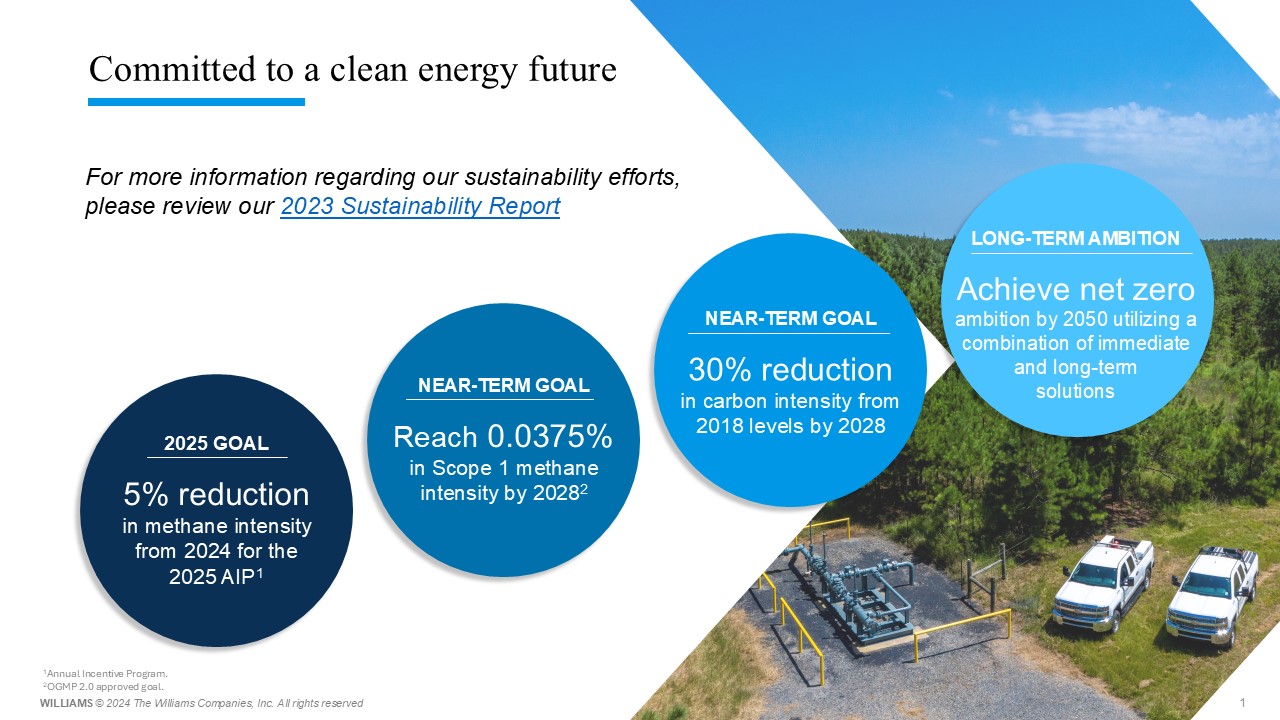 Committed to a clean energy future

For more information regarding our sustainability efforts, please review our 2023 Sustainability Report

2025 GOAL

5% reduction in methane intensity from 2024 for the 2025 AIP$^1$

NEAR-TERM GOAL

Reach 0.0375% in Scope 1 methane intensity by 2028$^2$

NEAR-TERM GOAL

30% reduction in carbon intensity from 2018 levels by 2028

LONG-TERM AMBITION

Achieve net zero ambition by 2050 utilizing a combination of immediate and long-term solutions

$^1$Annual Incentive Program.
$^2$OGMP 2.0 approved goal.

WILLIAMS © 2024 The Williams Companies, Inc. All rights reserved

1